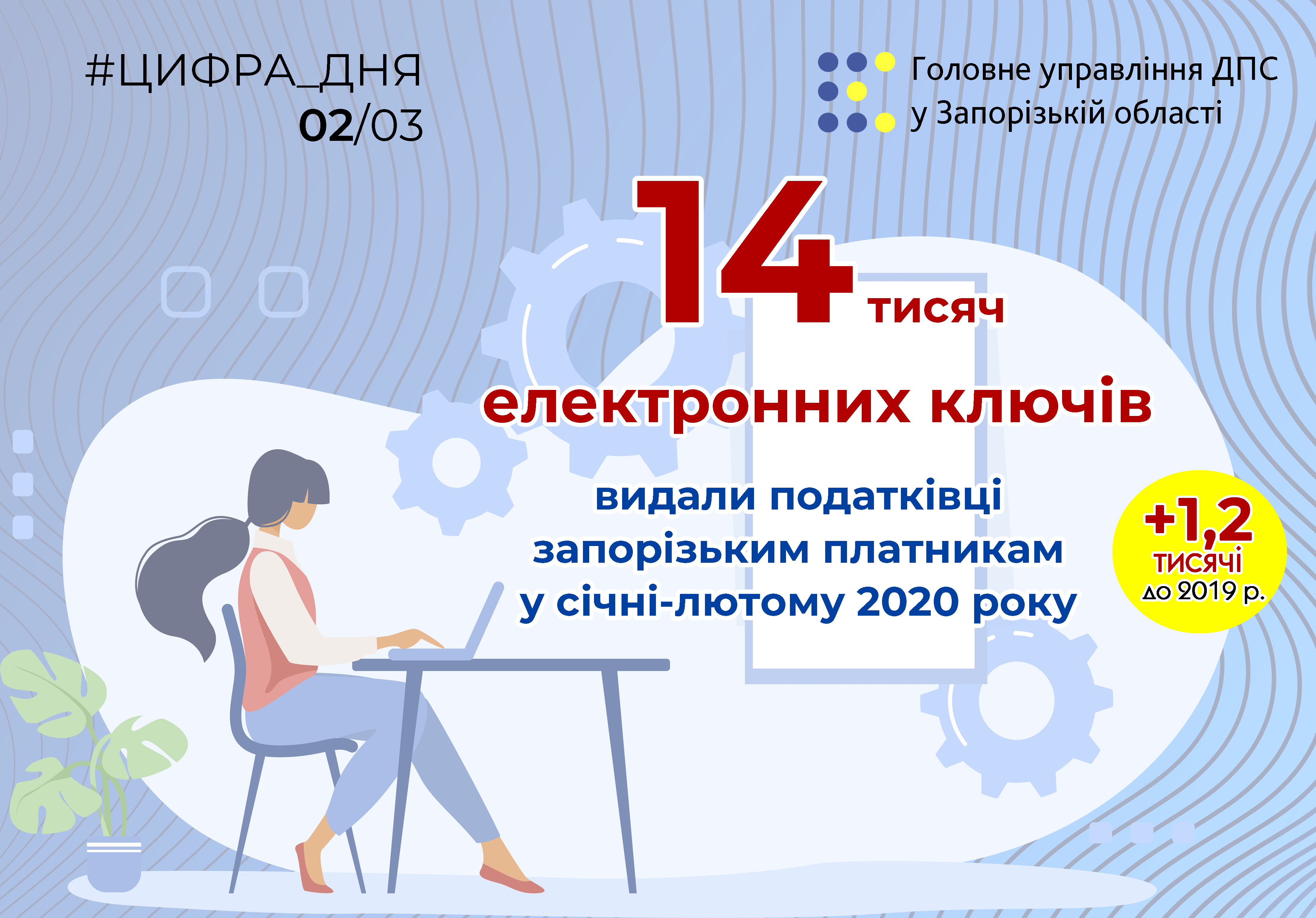 #ЦИФРА_ДНЯ
02/03

Головне управління ДПС
у Запорізькій області

14 тисяч

електронних ключів

видали податківці
запорізьким платникам
у січні-лютому 2020 року

+1,2
тисячі
до 2019 р.